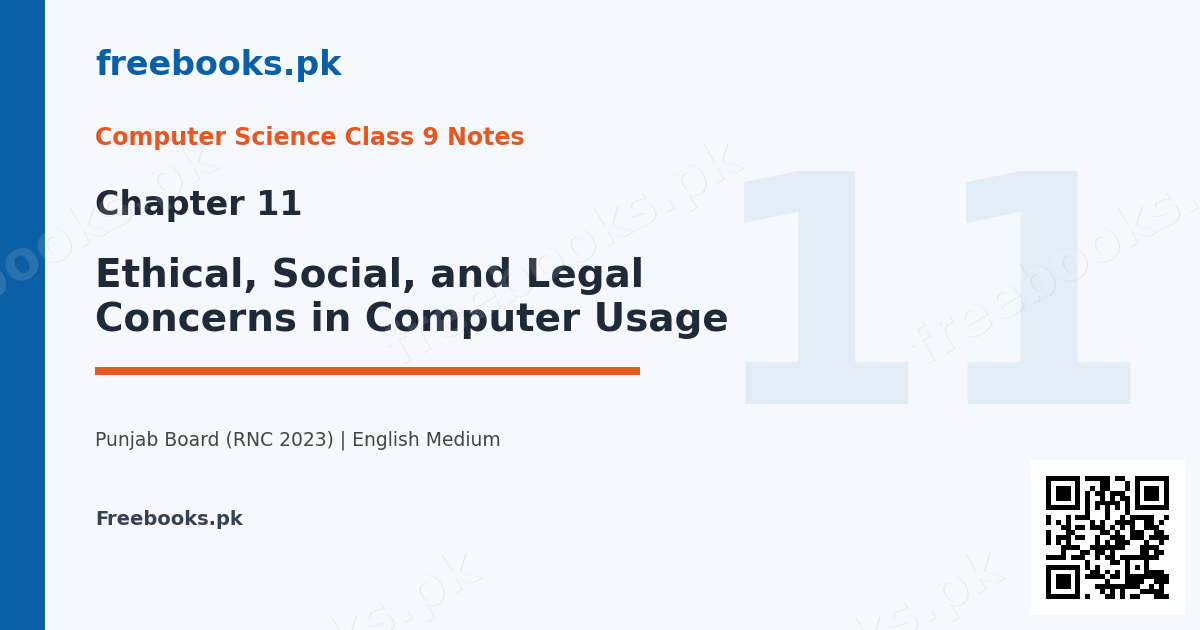 freebooks.pk

Computer Science Class 9 Notes

Chapter 11

Ethical, Social, and Legal Concerns in Computer Usage

11

Punjab Board (RNC 2023) | English Medium

Freebooks.pk